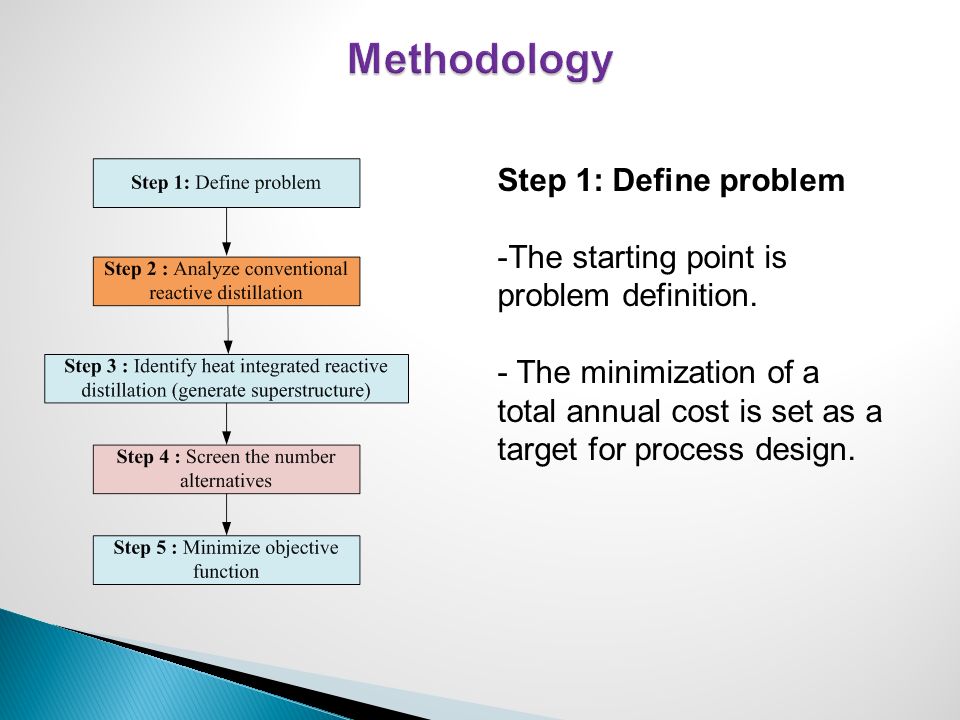 Methodology

Step 1: Define problem

Step 2 : Analyze conventional reactive distillation

Step 3 : Identify heat integrated reactive distillation (generate superstructure)

Step 4 : Screen the number alternatives

Step 5 : Minimize objective function

Step 1: Define problem

-The starting point is problem definition.

- The minimization of a total annual cost is set as a target for process design.